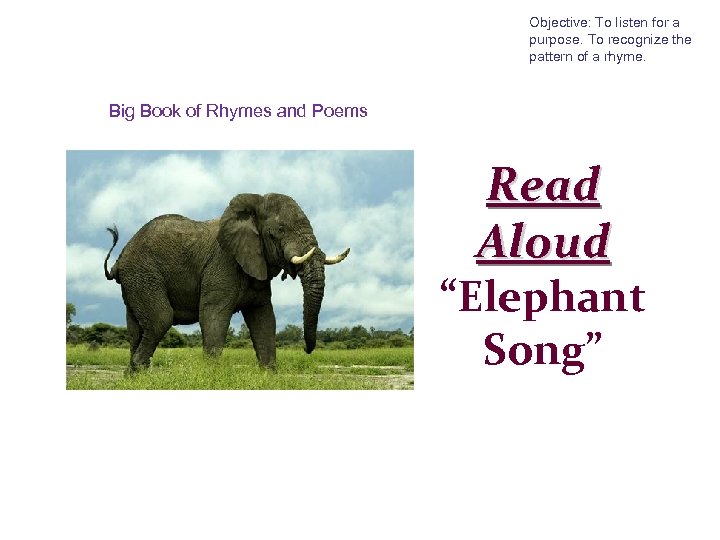 Objective: To listen for a purpose. To recognize the pattern of a rhyme.

Big Book of Rhymes and Poems

Read Aloud

“Elephant Song”